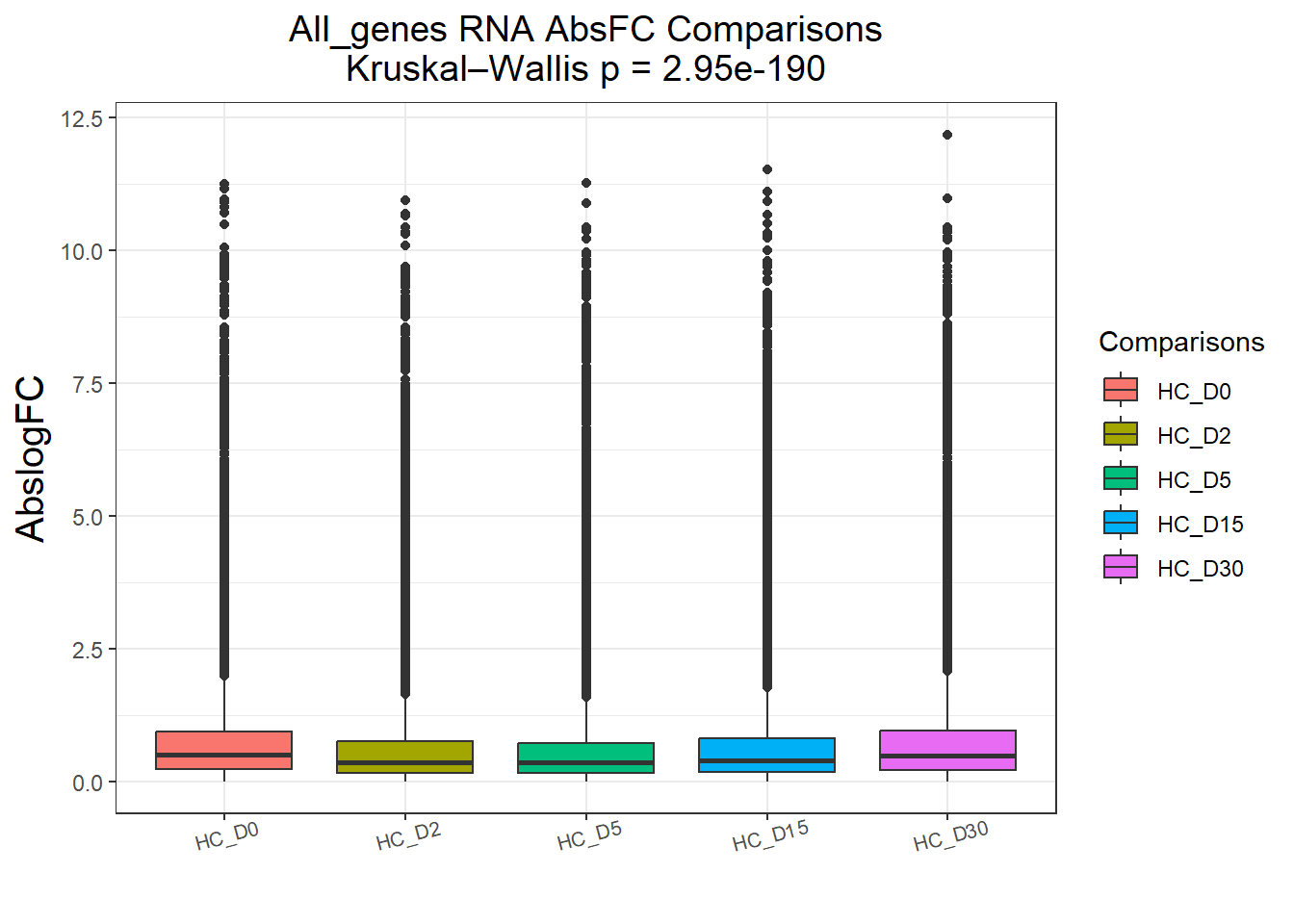 All_genes RNA AbsFC Comparisons
Kruskal–Wallis p = 2.95e-190

AbslogFC

12.5
10.0
7.5
5.0
2.5
0.0

HC_D0
HC_D2
HC_D5
HC_D15
HC_D30

Comparisons
HC_D0
HC_D2
HC_D5
HC_D15
HC_D30